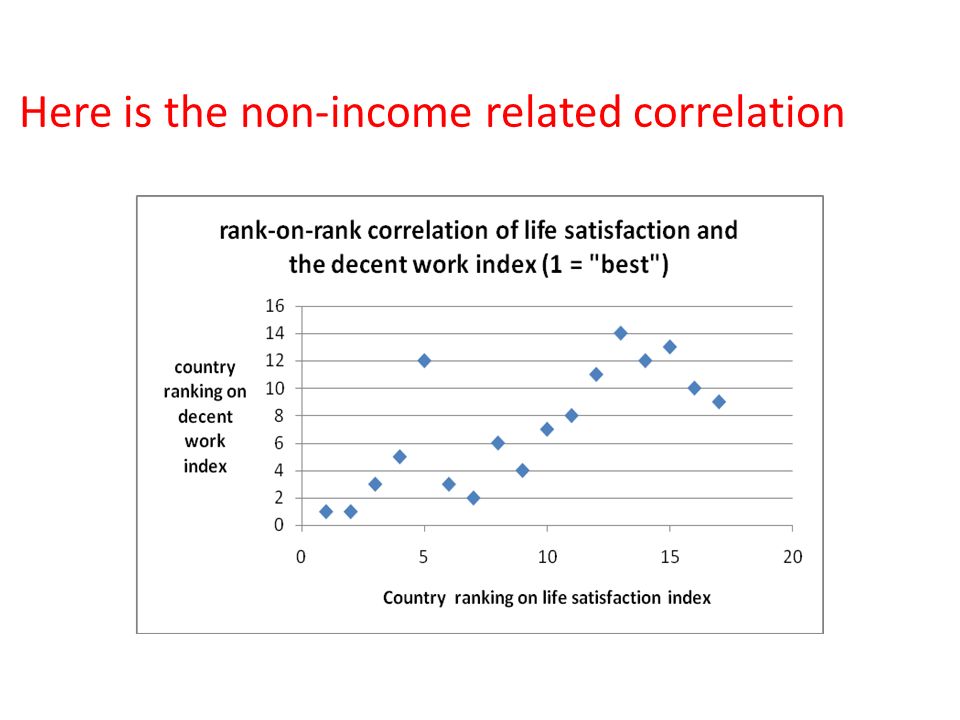 Here is the non-income related correlation

rank-on-rank correlation of life satisfaction and the decent work index (1 = "best")

country ranking on decent work index

16
14
12
10
8
6
4
2
0

0
5
10
15
20

Country ranking on life satisfaction index